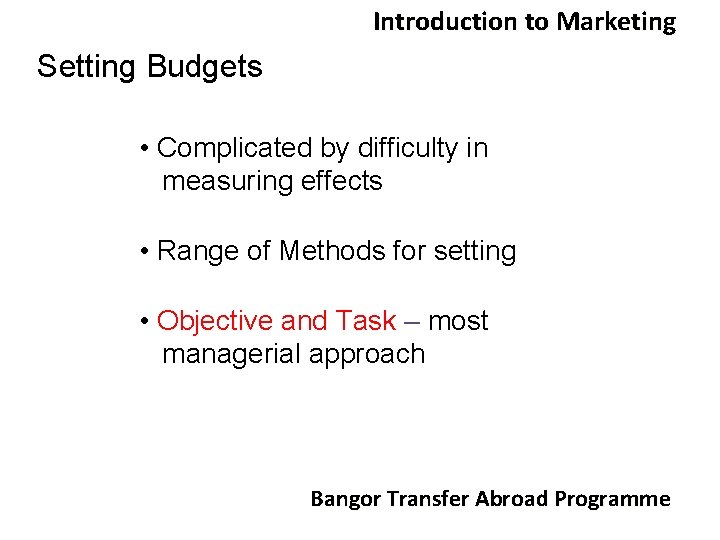 Introduction to Marketing

Setting Budgets

• Complicated by difficulty in measuring effects

• Range of Methods for setting

• Objective and Task – most managerial approach

Bangor Transfer Abroad Programme